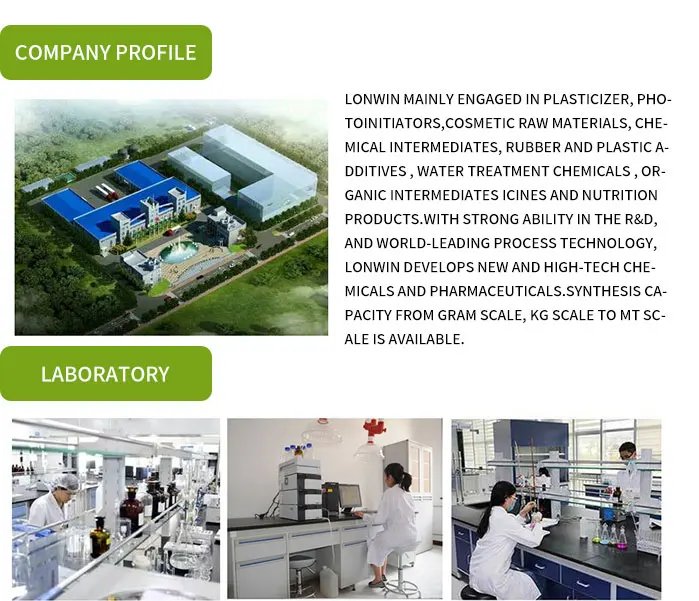 COMPANY PROFILE

LONWIN MAINLY ENGAGED IN PLASTICIZER, PHOTOINITIATORS,COSMETIC RAW MATERIALS, CHEMICAL INTERMEDIATES, RUBBER AND PLASTIC ADDITIVES , WATER TREATMENT CHEMICALS , ORGANIC INTERMEDIATES ICINES AND NUTRITION PRODUCTS.WITH STRONG ABILITY IN THE R&D, AND WORLD-LEADING PROCESS TECHNOLOGY, LONWIN DEVELOPS NEW AND HIGH-TECH CHEMICALS AND PHARMACEUTICALS.SYNTHESIS CAPACITY FROM GRAM SCALE, KG SCALE TO MT SCALE IS AVAILABLE.

LABORATORY